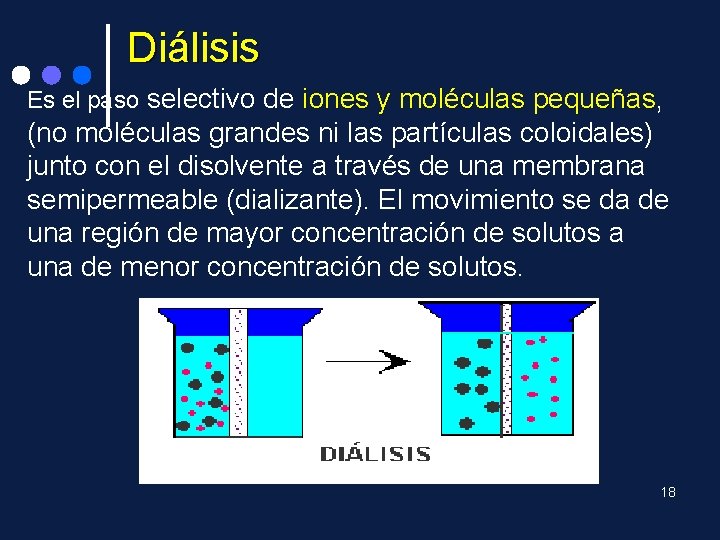 Diálisis

Es el paso selectivo de iones y moléculas pequeñas, (no moléculas grandes ni las partículas coloidales) junto con el disolvente a través de una membrana semipermeable (dializante). El movimiento se da de una región de mayor concentración de solutos a una de menor concentración de solutos.

DIÁLISIS

18